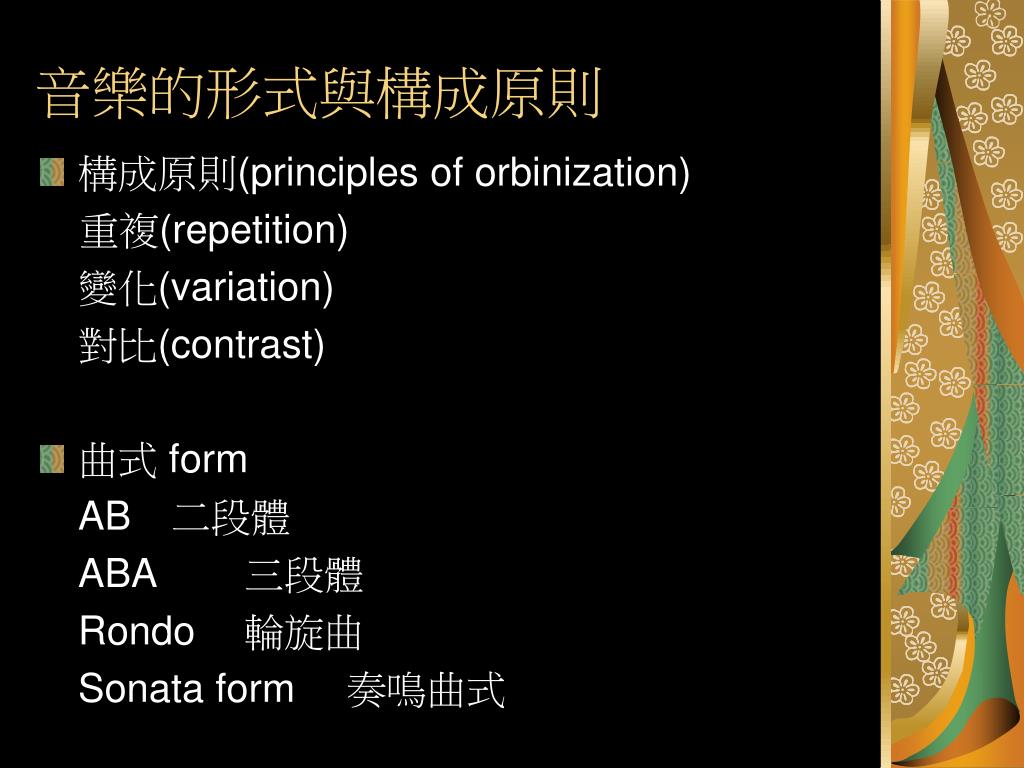 音樂的形式與構成原則

構成原則(principles of orbinization)
重複(repetition)
變化(variation)
對比(contrast)

曲式 form
AB 二段體
ABA 三段體
Rondo 輪旋曲
Sonata form 奏鳴曲式